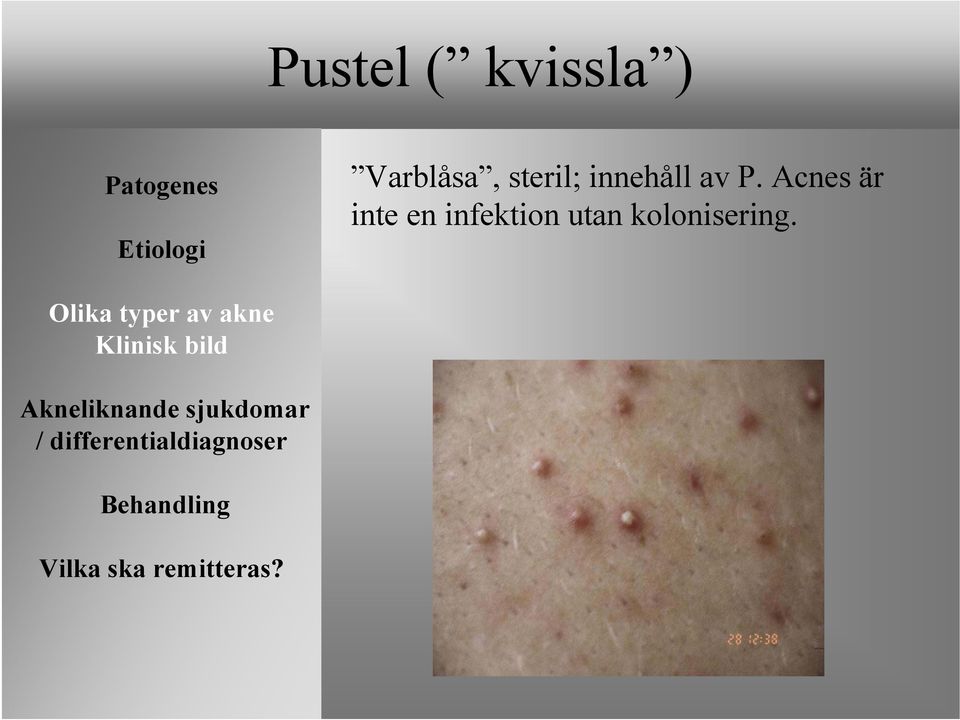 Pustel (” kvissla”)

Patogenes

Etiologi

Olika typer av akne
Klinisk bild

Akneliknande sjukdomar / differentialdiagnoser

Behandling

Vilka ska remitteras?

”Varblåsa”, steril; innehåll av P. Acnes är inte en infektion utan kolonisering.

28 12:38